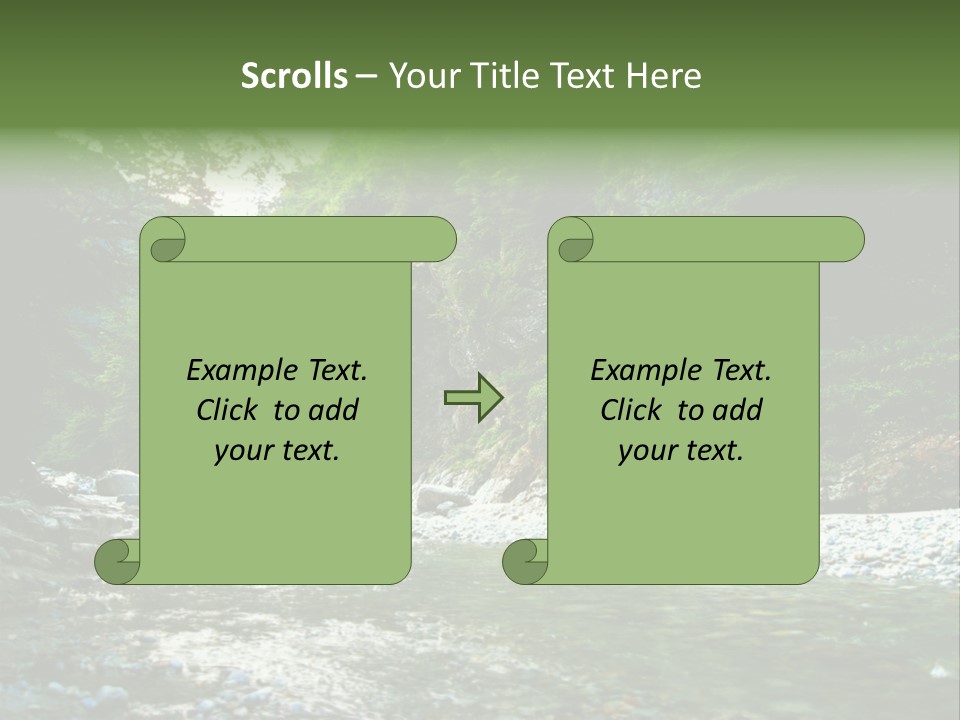 Scrolls – Your Title Text Here

Example Text. Click to add your text.

Example Text. Click to add your text.